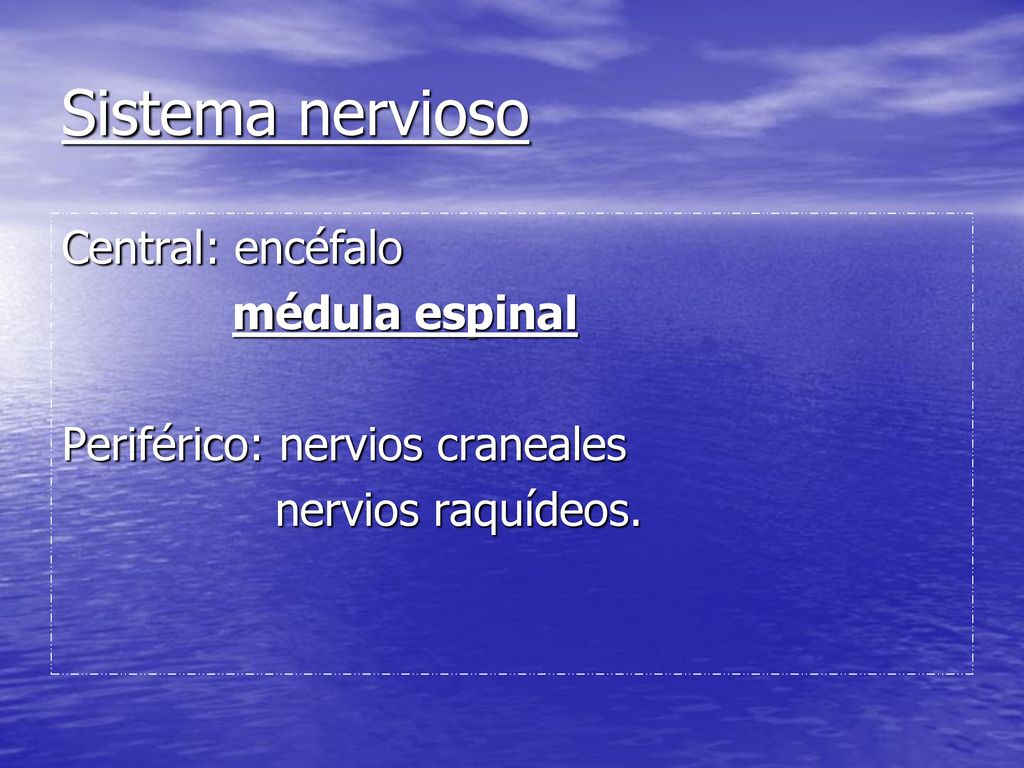 Sistema nervioso

Central: encéfalo
médula espinal

Periférico: nervios craneales
nervios raquídeos.